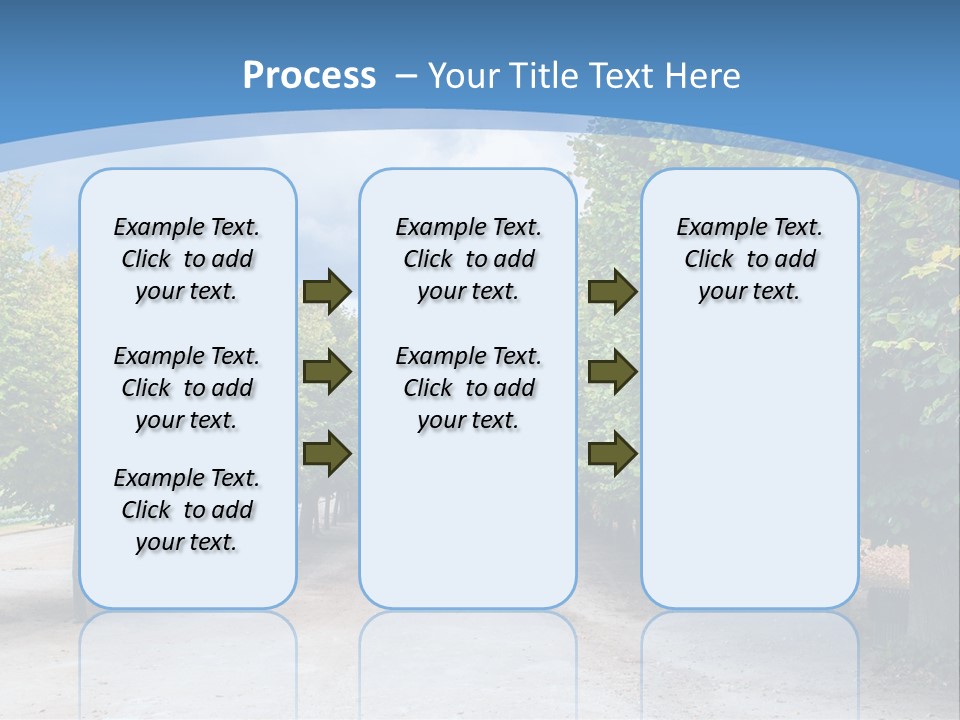 Process – Your Title Text Here

Example Text.
Click to add
your text.

Example Text.
Click to add
your text.

Example Text.
Click to add
your text.

Example Text.
Click to add
your text.

Example Text.
Click to add
your text.

Example Text.
Click to add
your text.